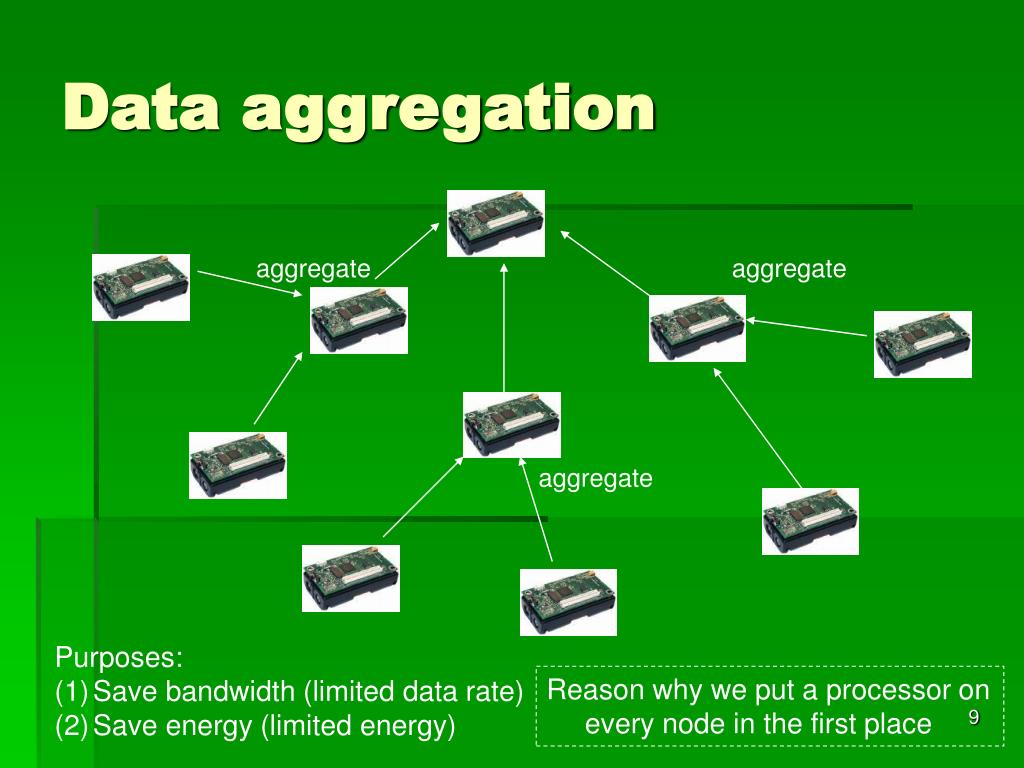 Data aggregation

aggregate

aggregate

aggregate

Purposes:
(1) Save bandwidth (limited data rate)
(2) Save energy (limited energy)

Reason why we put a processor on every node in the first place

9